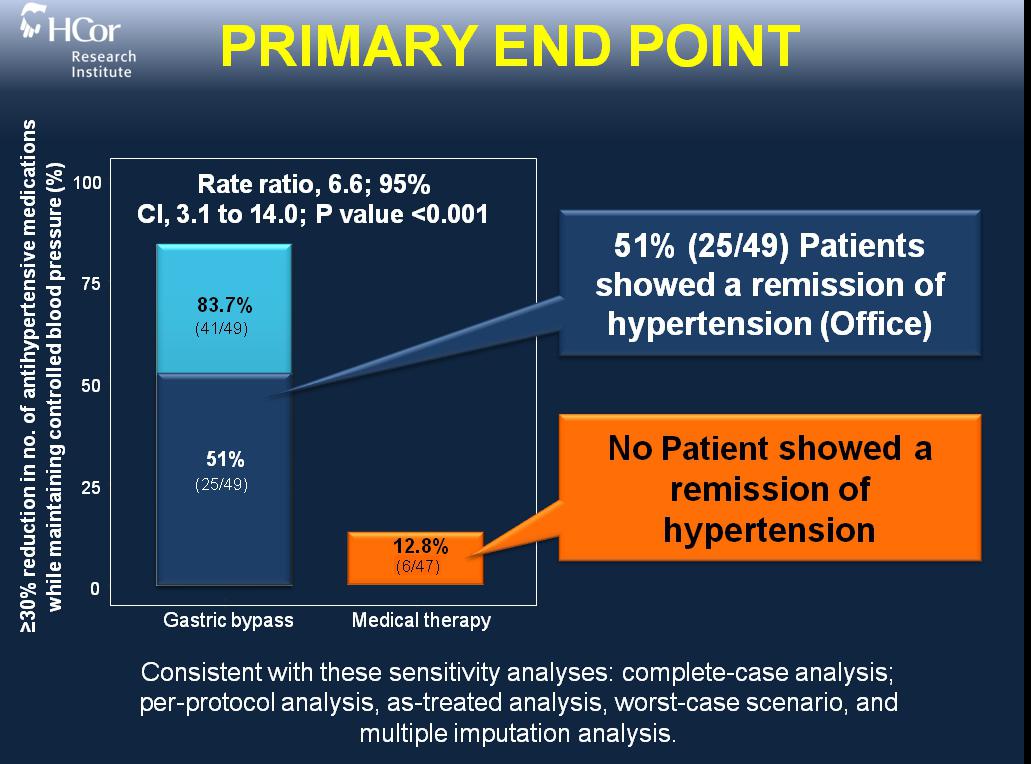 HCor Research Institute

PRIMARY END POINT

≥30% reduction in no. of antihypertensive medications while maintaining controlled blood pressure (%)

100
75
50
25
0

Rate ratio, 6.6; 95% CI, 3.1 to 14.0; P value <0.001

83.7%
(41/49)

51%
(25/49)

12.8%
(6/47)

Gastric bypass
Medical therapy

51% (25/49) Patients showed a remission of hypertension (Office)

No Patient showed a remission of hypertension

Consistent with these sensitivity analyses: complete-case analysis; per-protocol analysis, as-treated analysis, worst-case scenario, and multiple imputation analysis.